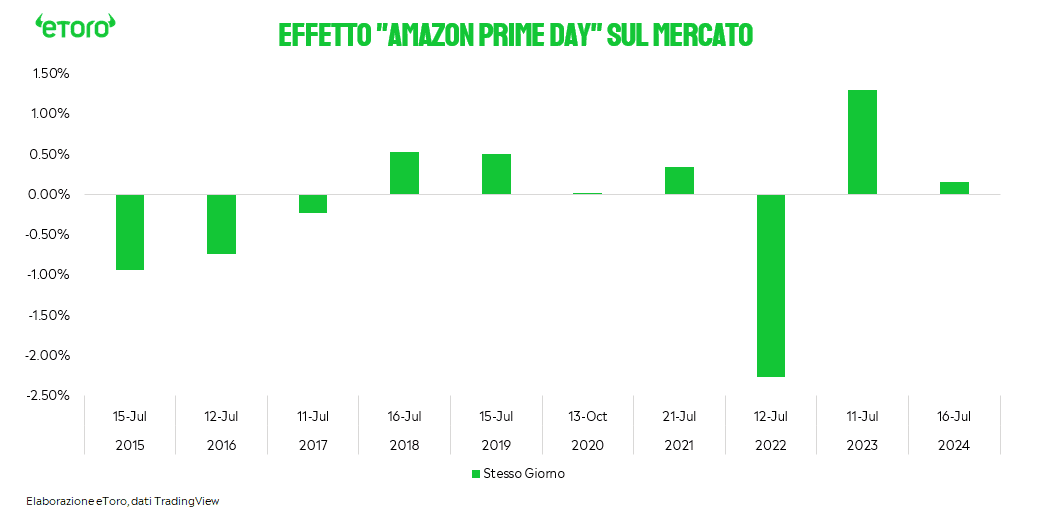 eToro

EFFETTO "AMAZON PRIME DAY" SUL MERCATO

1.50%
1.00%
0.50%
0.00%
-0.50%
-1.00%
-1.50%
-2.00%
-2.50%

| 15-Jul | 12-Jul | 11-Jul | 16-Jul | 15-Jul | 13-Oct | 21-Jul | 12-Jul | 11-Jul | 16-Jul |
|---|---|---|---|---|---|---|---|---|---|
| 2015 | 2016 | 2017 | 2018 | 2019 | 2020 | 2021 | 2022 | 2023 | 2024 |

Stesso Giorno

Elaborazione eToro, dati TradingView